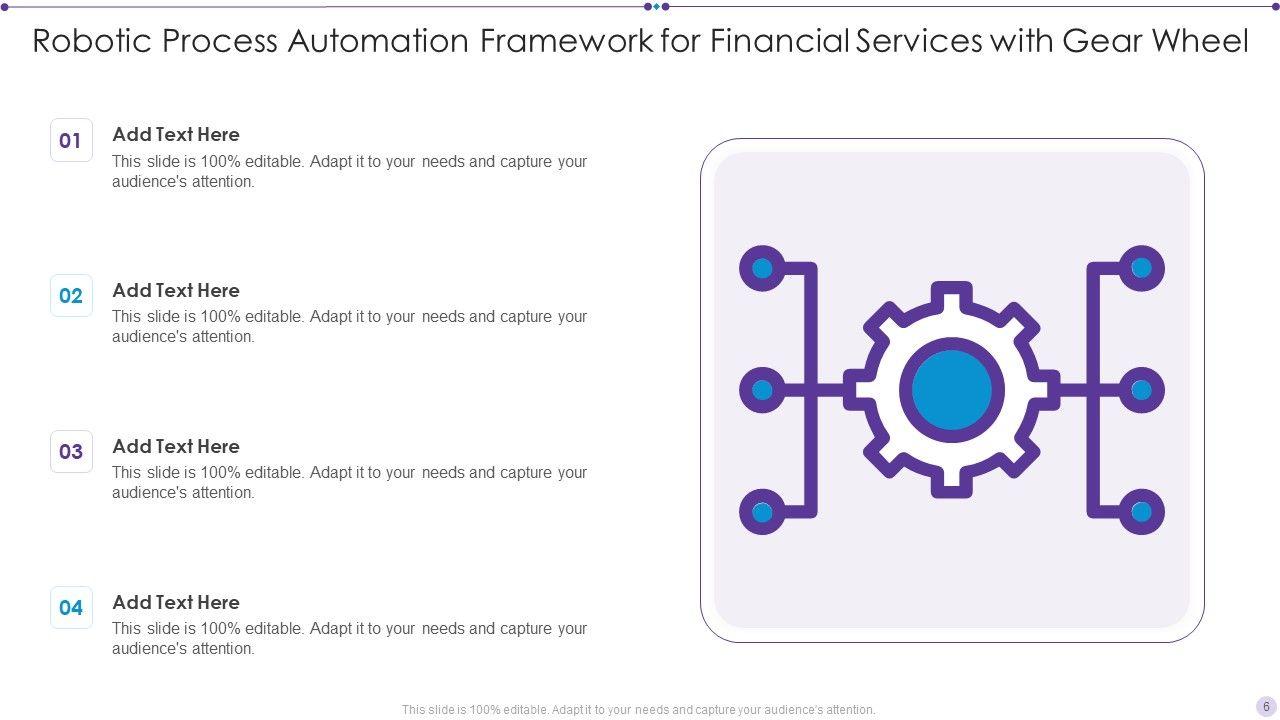 Robotic Process Automation Framework for Financial Services with Gear Wheel

01
Add Text Here
This slide is 100% editable. Adapt it to your needs and capture your audience's attention.

02
Add Text Here
This slide is 100% editable. Adapt it to your needs and capture your audience's attention.

03
Add Text Here
This slide is 100% editable. Adapt it to your needs and capture your audience's attention.

04
Add Text Here
This slide is 100% editable. Adapt it to your needs and capture your audience's attention.

This slide is 100% editable. Adapt it to your needs and capture your audience's attention.

6